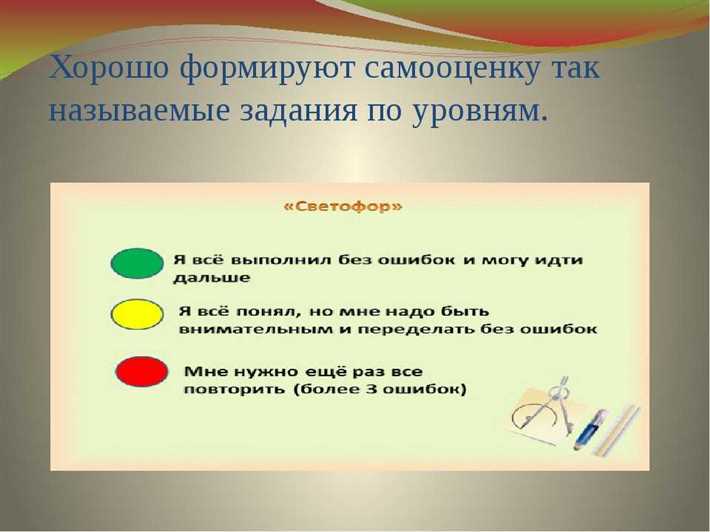 Хорошо формируют самооценку так называемые задания по уровням.

«Светофор»

Я всё выполнил без ошибок и могу идти дальше

Я всё понял, но мне надо быть внимательным и переделать без ошибок

Мне нужно ещё раз все повторить (более 3 ошибок)